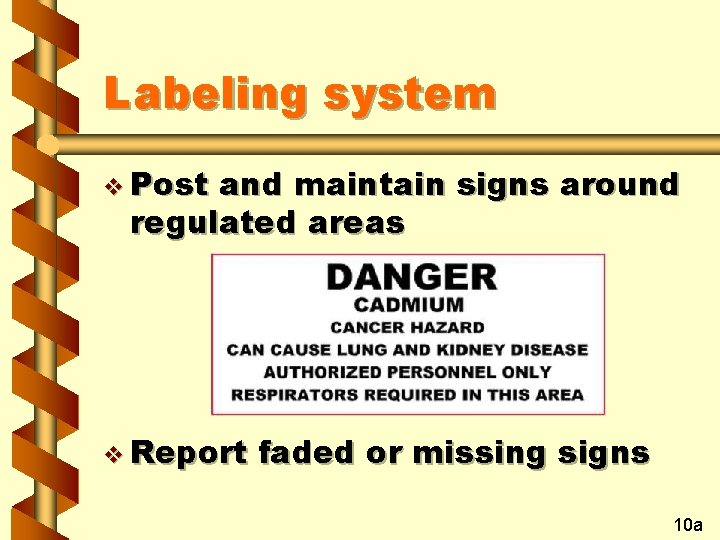 Labeling system

❖ Post and maintain signs around regulated areas

DANGER
CADMIUM
CANCER HAZARD
CAN CAUSE LUNG AND KIDNEY DISEASE
AUTHORIZED PERSONNEL ONLY
RESPIRATORS REQUIRED IN THIS AREA

❖ Report faded or missing signs

10a